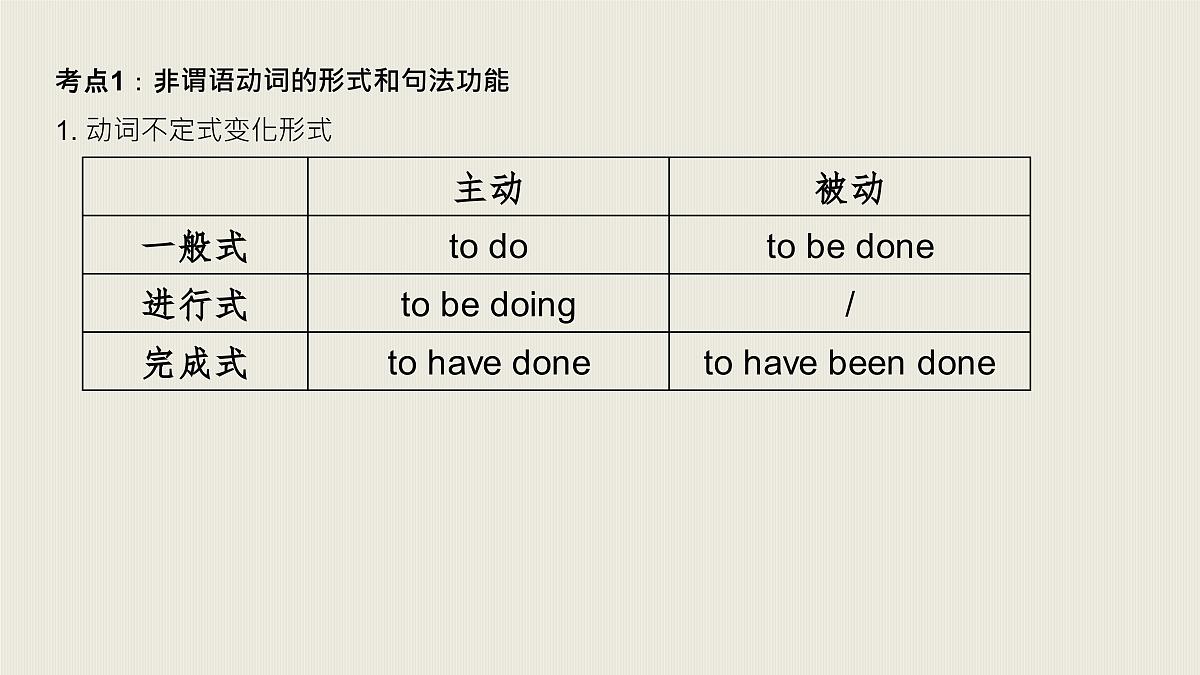 考点1：非谓语动词的形式和句法功能

1. 动词不定式变化形式

| | 主动 | 被动 |
|---|---|---|
| 一般式 | to do | to be done |
| 进行式 | to be doing | / |
| 完成式 | to have done | to have been done |